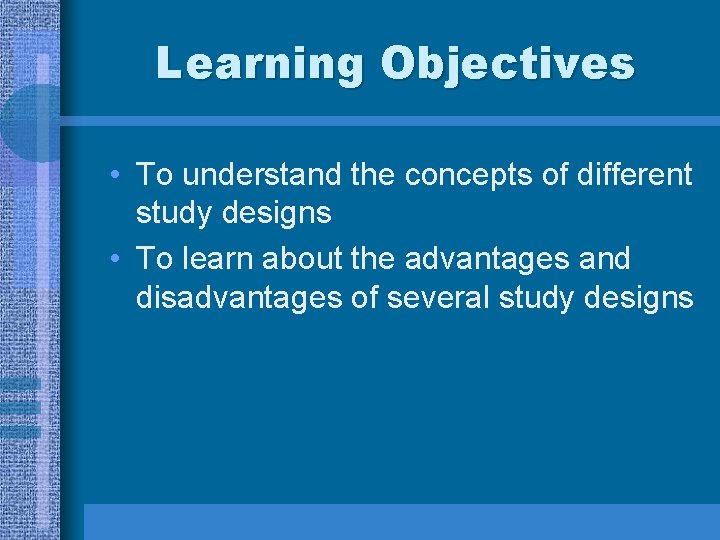 Learning Objectives

• To understand the concepts of different study designs
• To learn about the advantages and disadvantages of several study designs